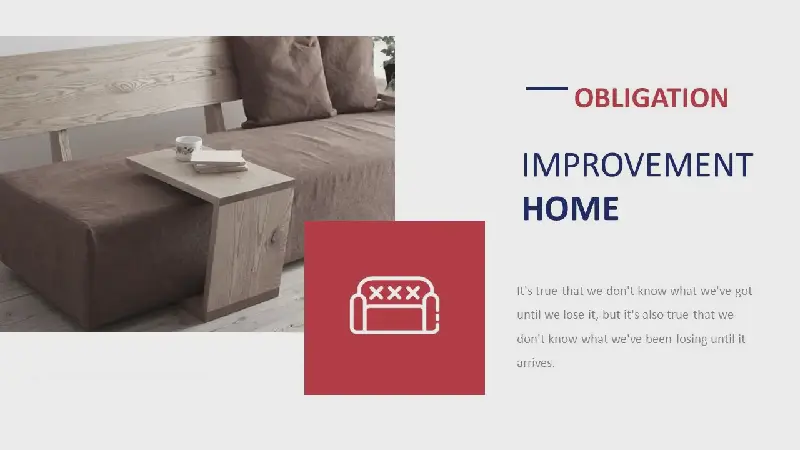 OBLIGATION

IMPROVEMENT
HOME

It's true that we don't know what we've got until we lose it, but it's also true that we don't know what we've been losing until it arrives.